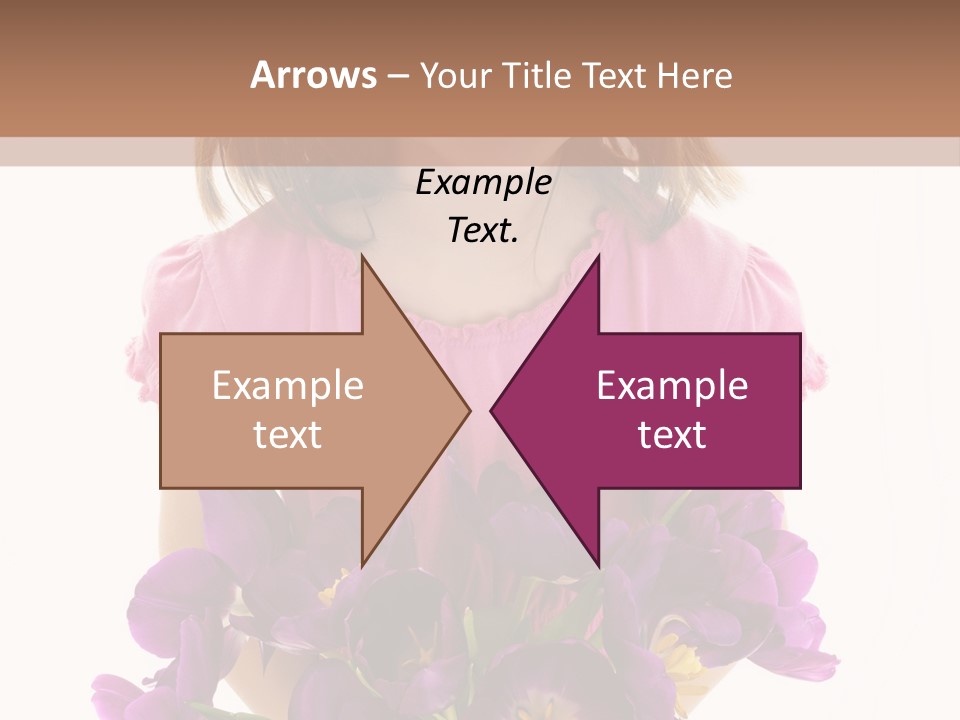 Arrows – Your Title Text Here

Example Text.

Example text

Example text